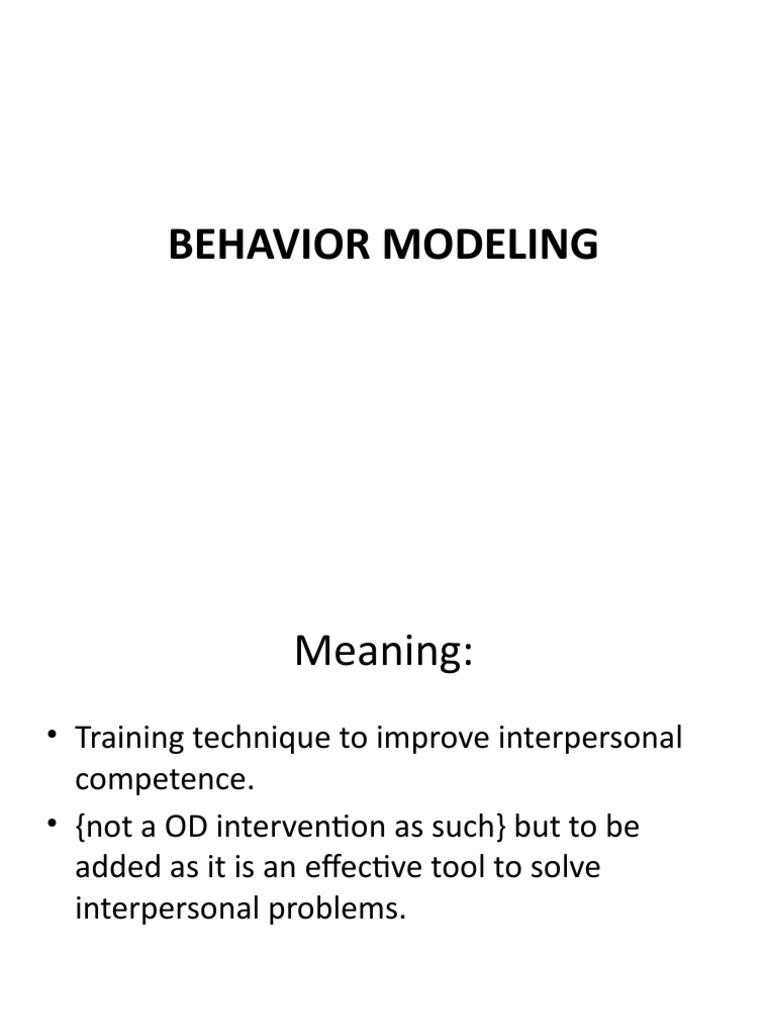 BEHAVIOR MODELING

Meaning:

• Training technique to improve interpersonal competence.
• {not a OD intervention as such} but to be added as it is an effective tool to solve interpersonal problems.